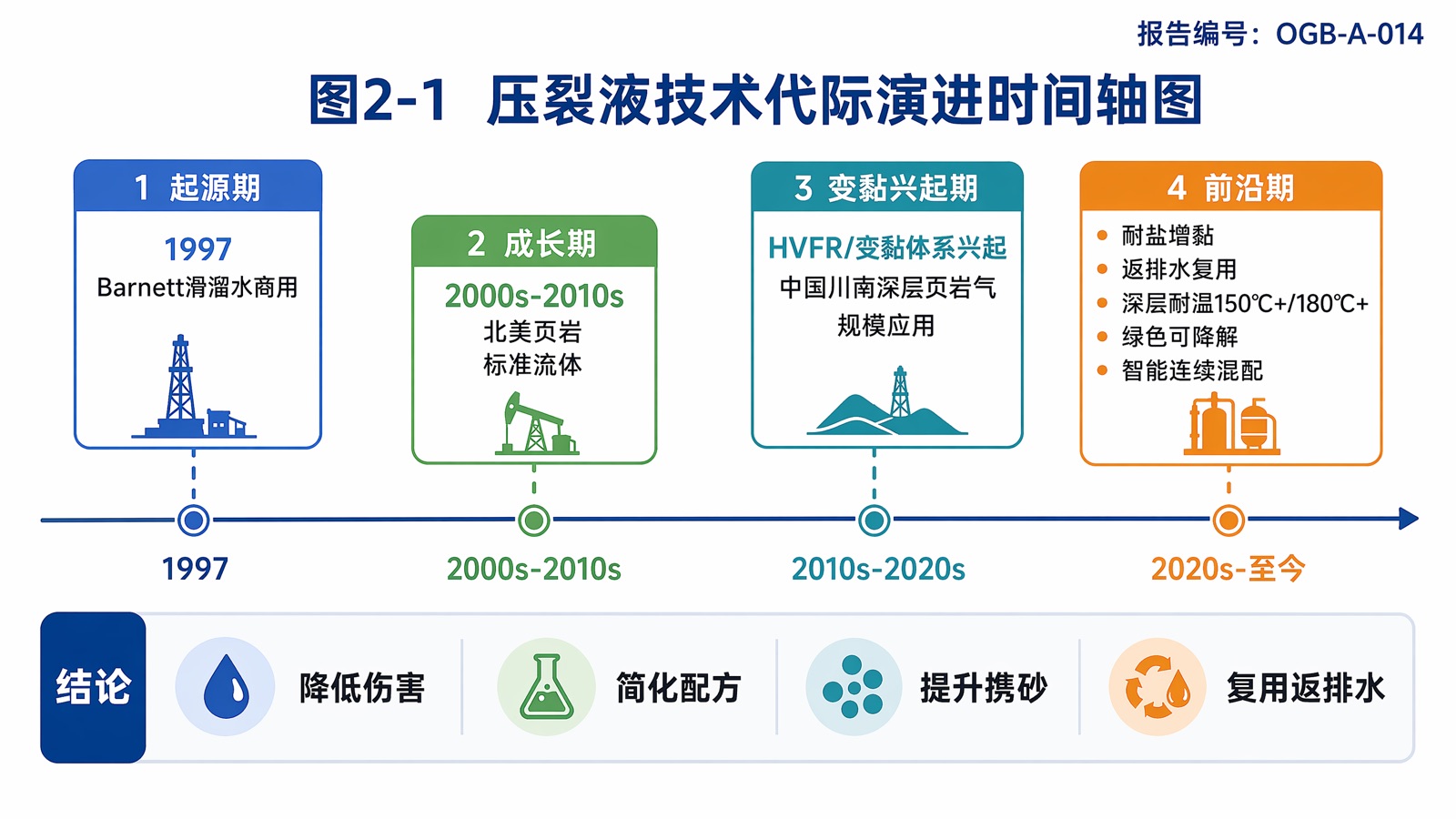 报告编号：OGB-A-014

图2-1 压裂液技术代际演进时间轴图

1 起源期
1997
Barnett滑溜水商用

2 成长期
2000s-2010s
北美页岩
标准流体

3 变黏兴起期
HVFR/变黏体系兴起
中国川南深层页岩气
规模应用

4 前沿期
• 耐盐增黏
• 返排水复用
• 深层耐温150℃+/180℃+
• 绿色可降解
• 智能连续混配

1997
2000s-2010s
2010s-2020s
2020s-至今

结论
降低伤害
简化配方
提升携砂
复用返排水